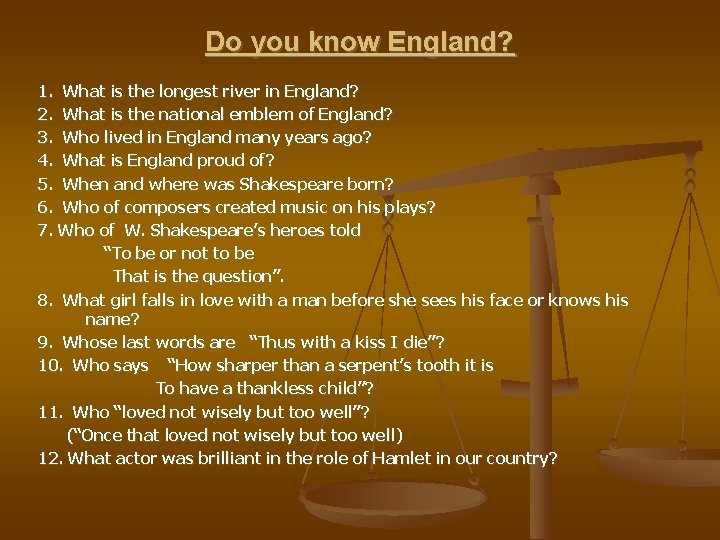 Do you know England?

1. What is the longest river in England?
2. What is the national emblem of England?
3. Who lived in England many years ago?
4. What is England proud of?
5. When and where was Shakespeare born?
6. Who of composers created music on his plays?
7. Who of W. Shakespeare's heroes told
"To be or not to be
That is the question".
8. What girl falls in love with a man before she sees his face or knows his name?
9. Whose last words are "Thus with a kiss I die"?
10. Who says "How sharper than a serpent's tooth it is
To have a thankless child"?
11. Who "loved not wisely but too well"?
("Once that loved not wisely but too well)
12. What actor was brilliant in the role of Hamlet in our country?